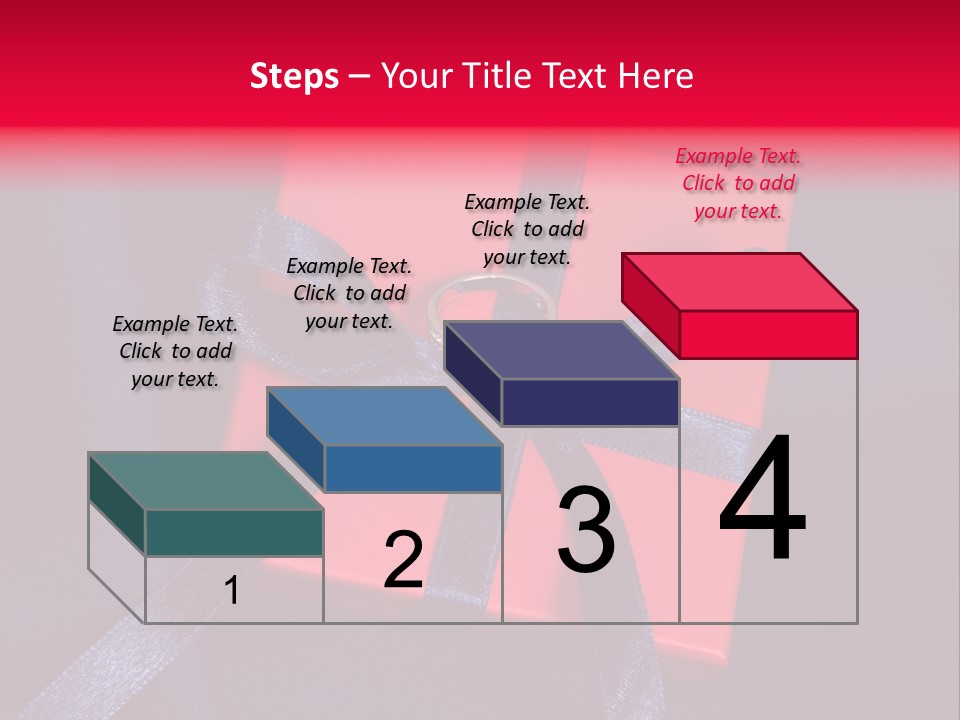 Steps – Your Title Text Here

Example Text. Click to add your text.

Example Text. Click to add your text.

Example Text. Click to add your text.

Example Text. Click to add your text.

1

2

3

4